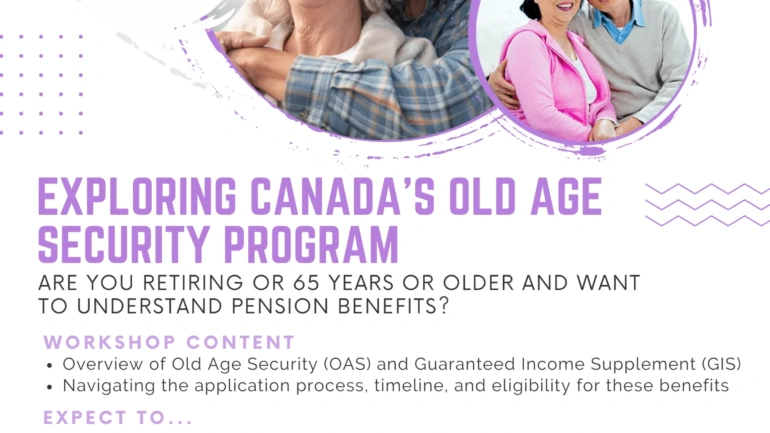 EXPLORING CANADA'S OLD AGE SECURITY PROGRAM

ARE YOU RETIRING OR 65 YEARS OR OLDER AND WANT TO UNDERSTAND PENSION BENEFITS?

WORKSHOP CONTENT

• Overview of Old Age Security (OAS) and Guaranteed Income Supplement (GIS)
• Navigating the application process, timeline, and eligibility for these benefits

EXPECT TO...